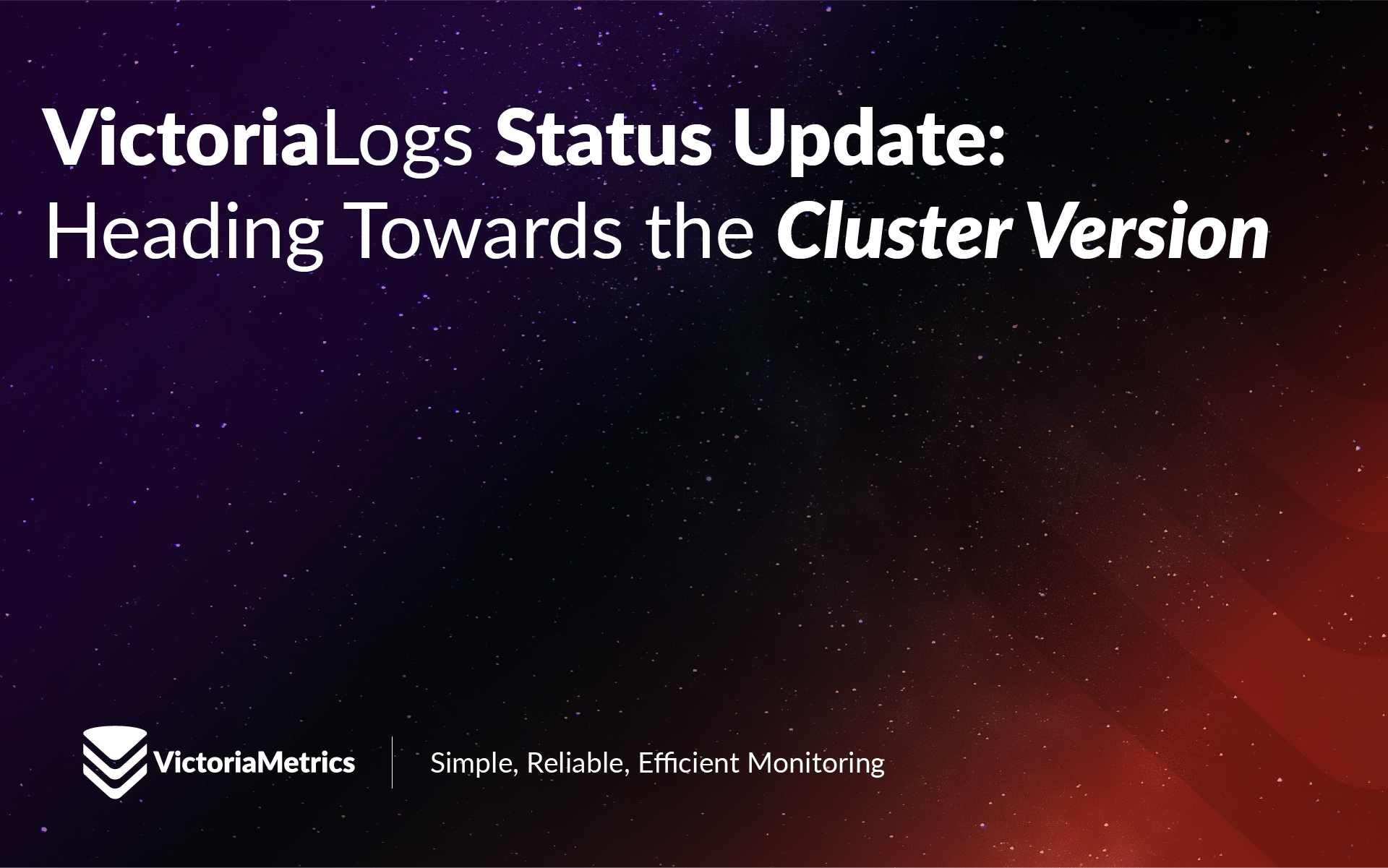 VictoriaLogs Status Update: Heading Towards the Cluster Version

VictoriaMetrics

Simple, Reliable, Efficient Monitoring